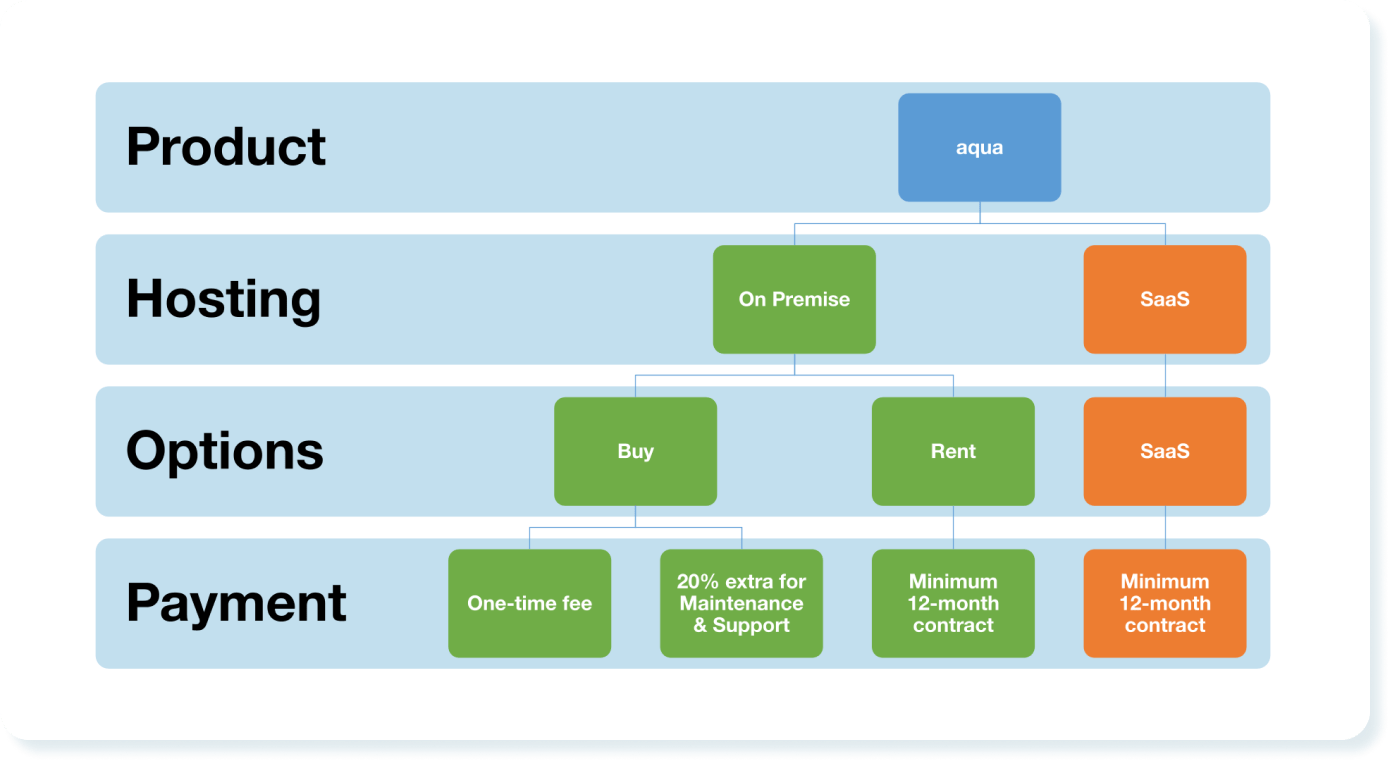 Product
aqua

Hosting
On Premise
SaaS

Options
Buy
Rent
SaaS

Payment
One-time fee
20% extra for Maintenance & Support
Minimum 12-month contract
Minimum 12-month contract